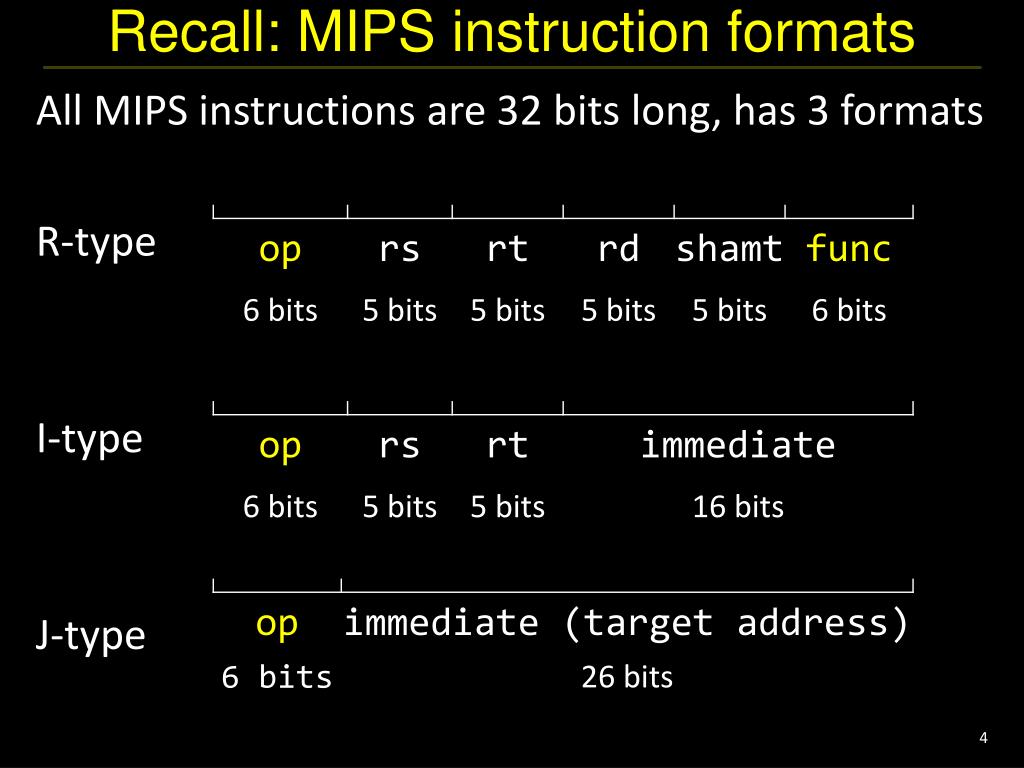 Recall: MIPS instruction formats

All MIPS instructions are 32 bits long, has 3 formats

R-type

| op | rs | rt | rd | shamt | func |
|---|---|---|---|---|---|
| 6 bits | 5 bits | 5 bits | 5 bits | 5 bits | 6 bits |

I-type

| op | rs | rt | immediate |
|---|---|---|---|
| 6 bits | 5 bits | 5 bits | 16 bits |

J-type

| op | immediate (target address) |
|---|---|
| 6 bits | 26 bits |

4